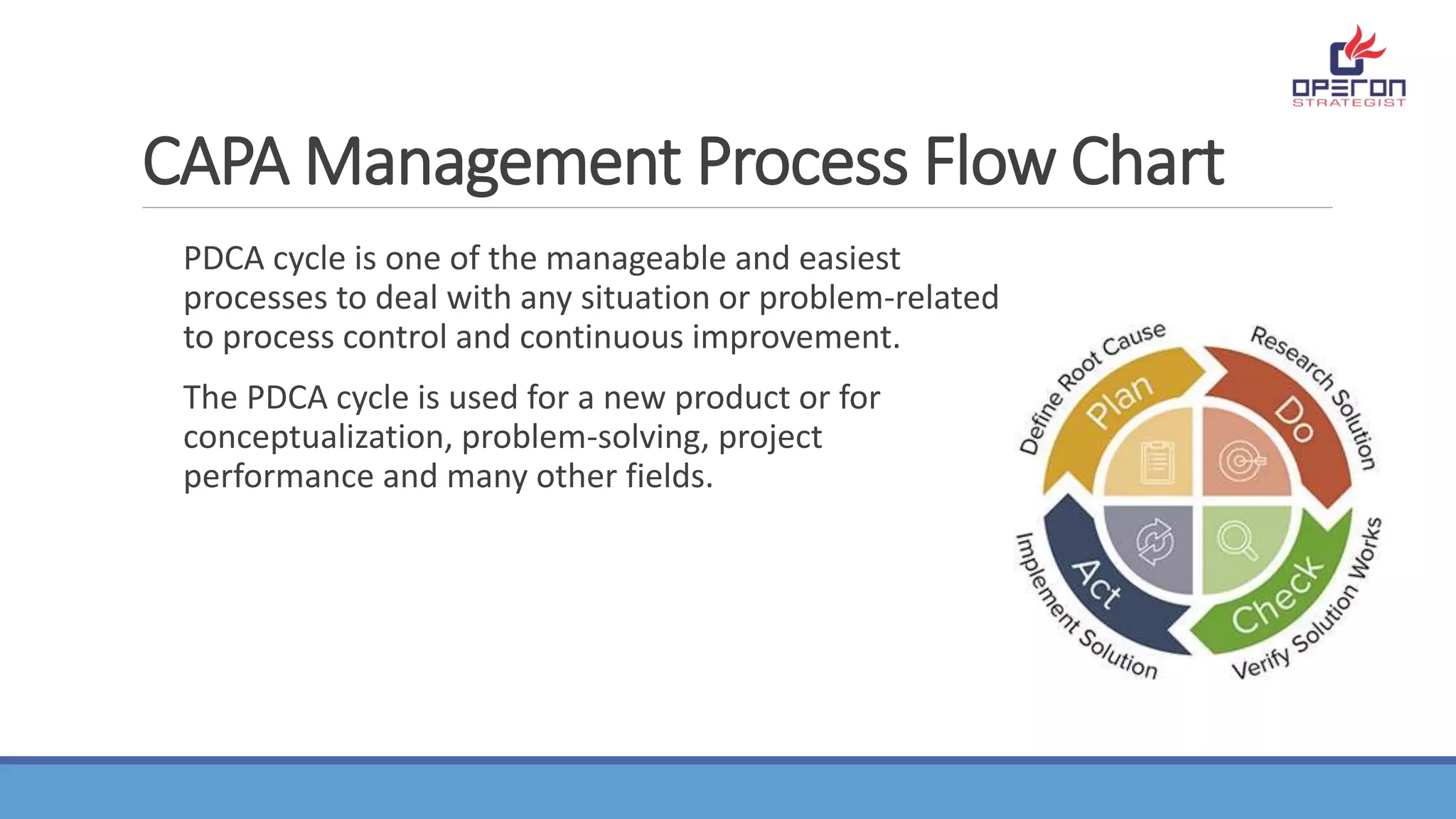 OPERON STRATEGIST

CAPA Management Process Flow Chart

PDCA cycle is one of the manageable and easiest processes to deal with any situation or problem-related to process control and continuous improvement.

The PDCA cycle is used for a new product or for conceptualization, problem-solving, project performance and many other fields.

Define Root Cause
Plan
Research Solution
Do
Verify Solution Works
Check
Implement Solution
Act